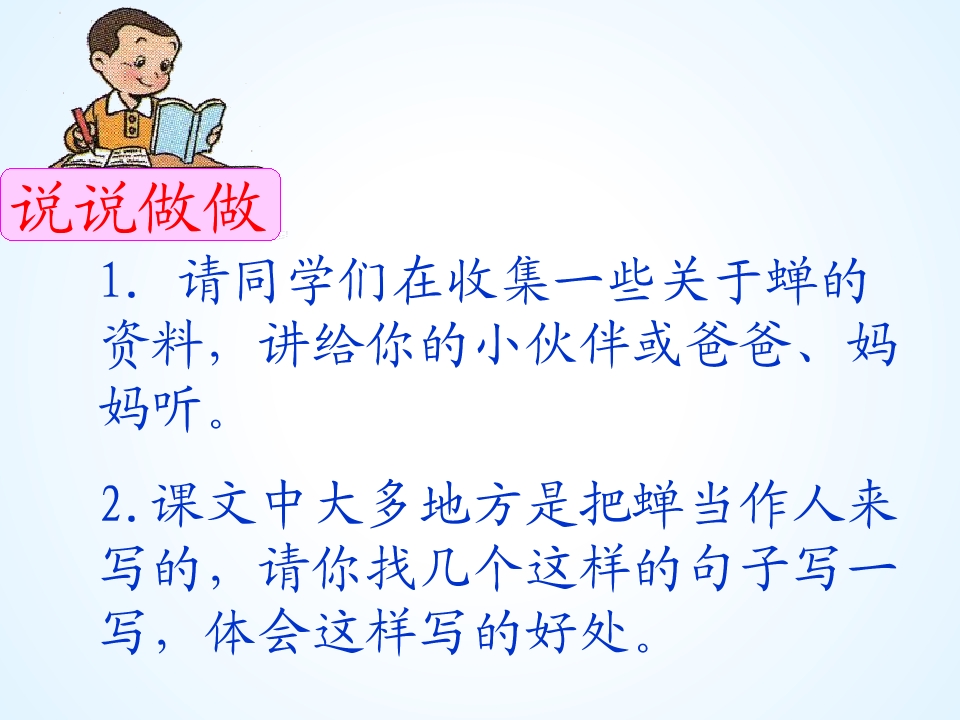 说说做做

1. 请同学们在收集一些关于蝉的资料，讲给你的小伙伴或爸爸、妈妈听。

2.课文中大多地方是把蝉当作人来写的，请你找几个这样的句子写一写，体会这样写的好处。